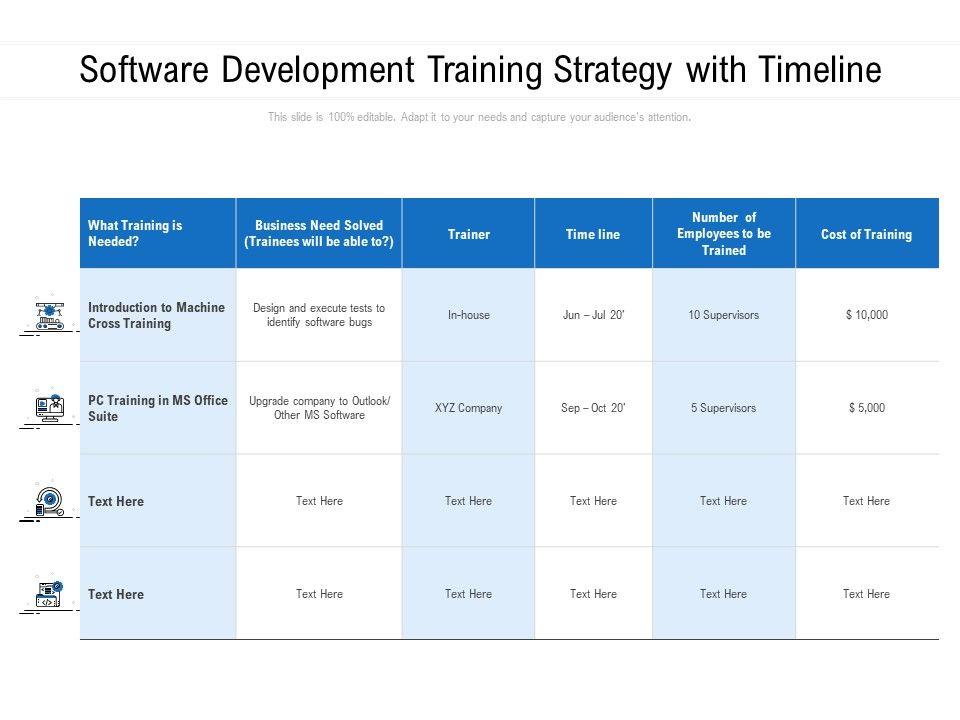 Software Development Training Strategy with Timeline

This slide is 100% editable. Adapt it to your needs and capture your audience's attention.

| What Training is Needed? | Business Need Solved (Trainees will be able to?) | Trainer | Time line | Number of Employees to be Trained | Cost of Training |
|---|---|---|---|---|---|
| Introduction to Machine Cross Training | Design and execute tests to identify software bugs | In-house | Jun – Jul 20' | 10 Supervisors | $ 10,000 |
| PC Training in MS Office Suite | Upgrade company to Outlook/ Other MS Software | XYZ Company | Sep – Oct 20' | 5 Supervisors | $ 5,000 |
| Text Here | Text Here | Text Here | Text Here | Text Here | Text Here |
| Text Here | Text Here | Text Here | Text Here | Text Here | Text Here |